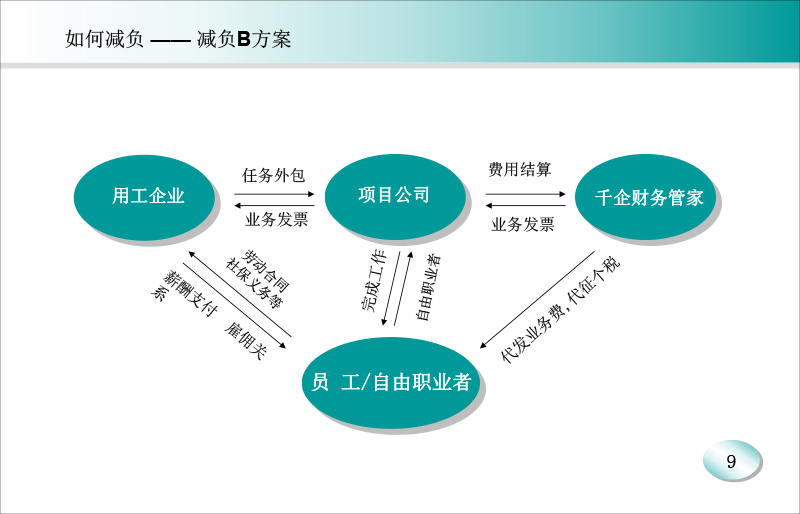 如何减负 —— 减负B方案

用工企业

任务外包

业务发票

项目公司

费用结算

业务发票

千企财务管家

劳动合同 社保义务等

薪酬支付 雇佣关系

完成工作

自由职业者

代发业务费，代征个税

员 工/自由职业者

9